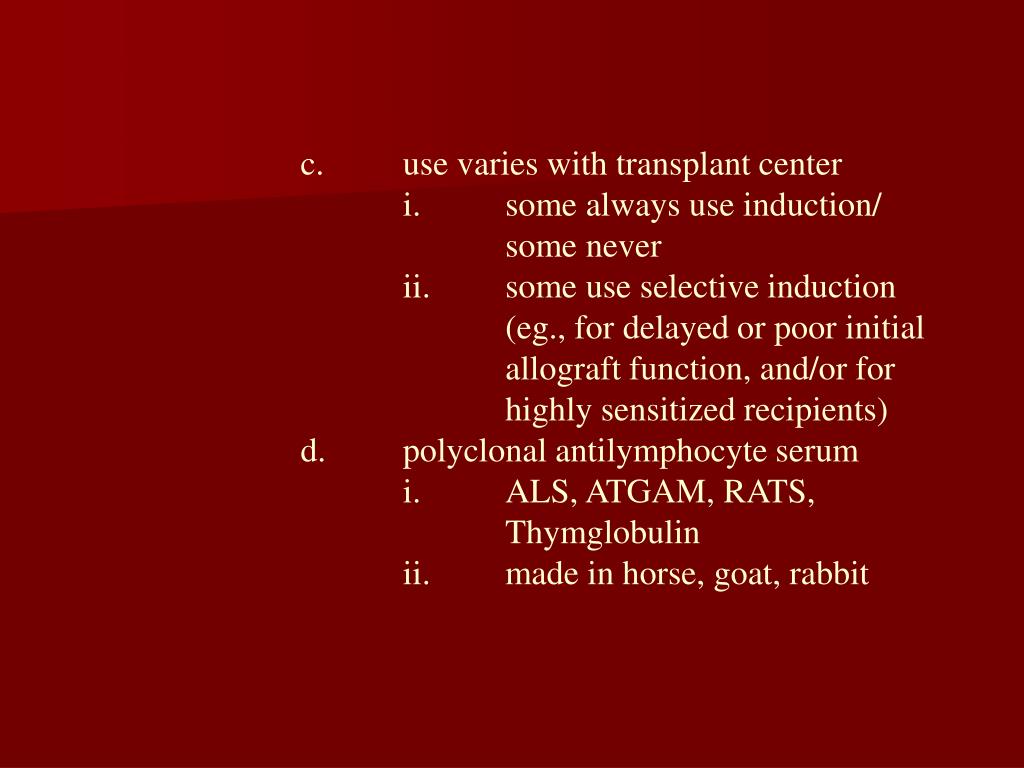 c. use varies with transplant center

i. some always use induction/ some never

ii. some use selective induction (eg., for delayed or poor initial allograft function, and/or for highly sensitized recipients)

d. polyclonal antilymphocyte serum

i. ALS, ATGAM, RATS, Thymglobulin

ii. made in horse, goat, rabbit